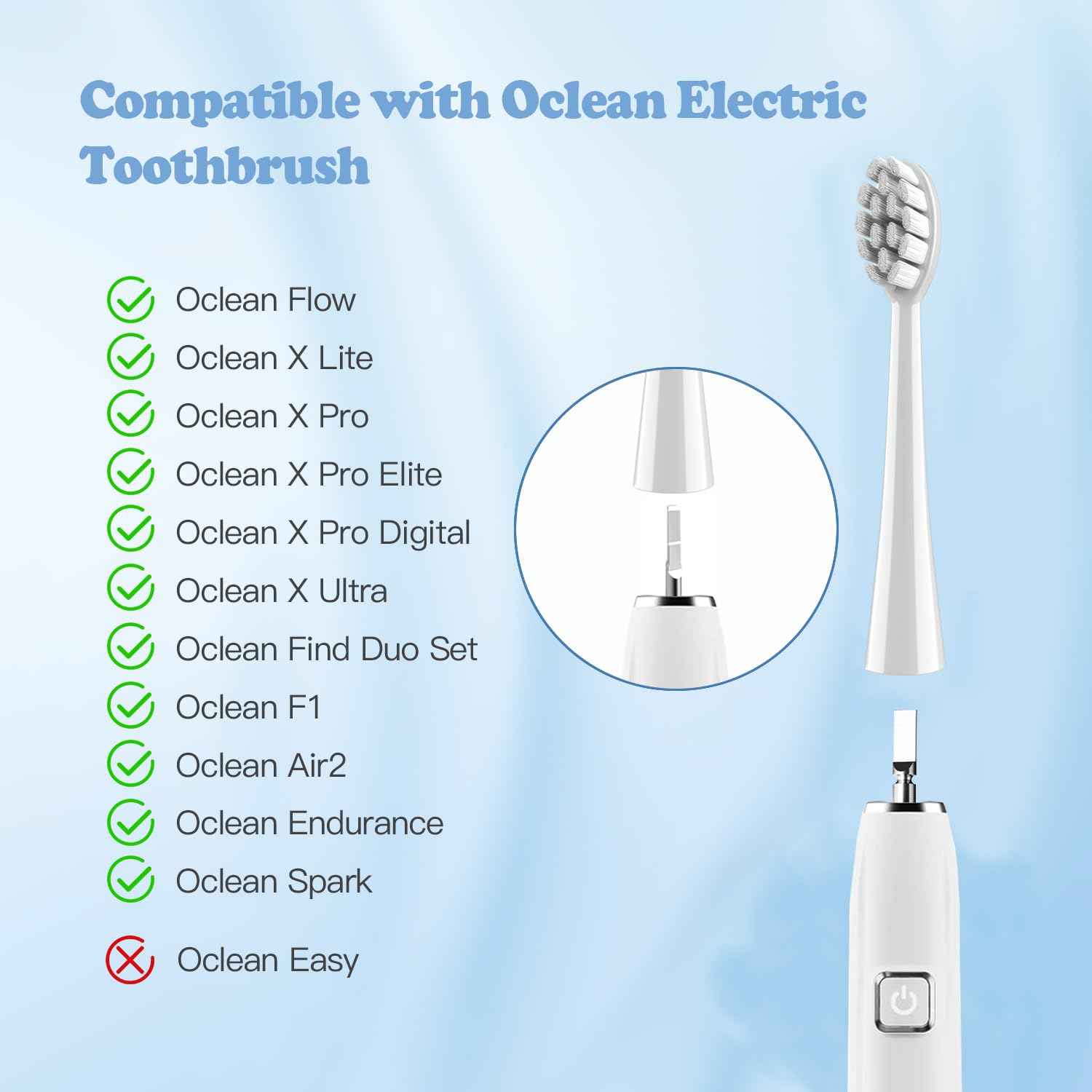 Compatible with Oclean Electric Toothbrush

Oclean Flow
Oclean X Lite
Oclean X Pro
Oclean X Pro Elite
Oclean X Pro Digital
Oclean X Ultra
Oclean Find Duo Set
Oclean F1
Oclean Air2
Oclean Endurance
Oclean Spark
Oclean Easy